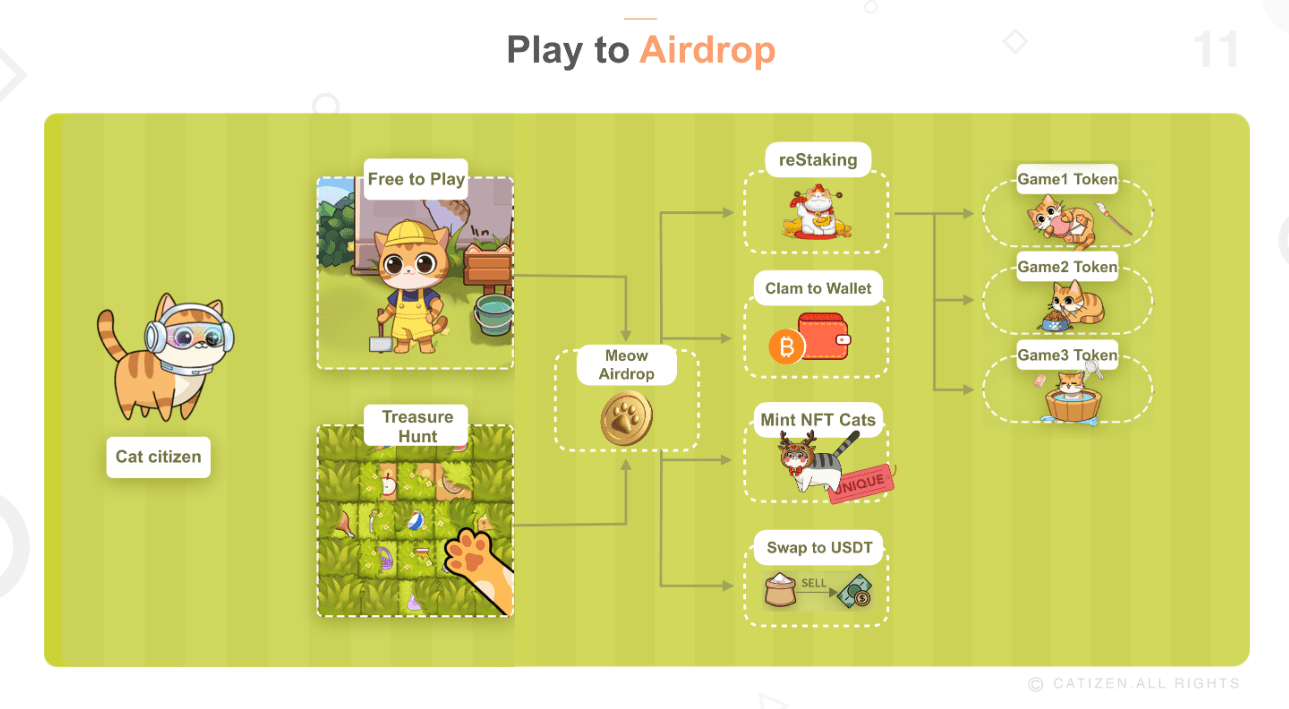 Play to Airdrop

11

Cat citizen

Free to Play

Treasure Hunt

Meow Airdrop

reStaking

Clam to Wallet

Mint NFT Cats

UNIQUE

Swap to USDT

SELL

Game1 Token

Game2 Token

Game3 Token

© CATIZEN.ALL RIGHTS